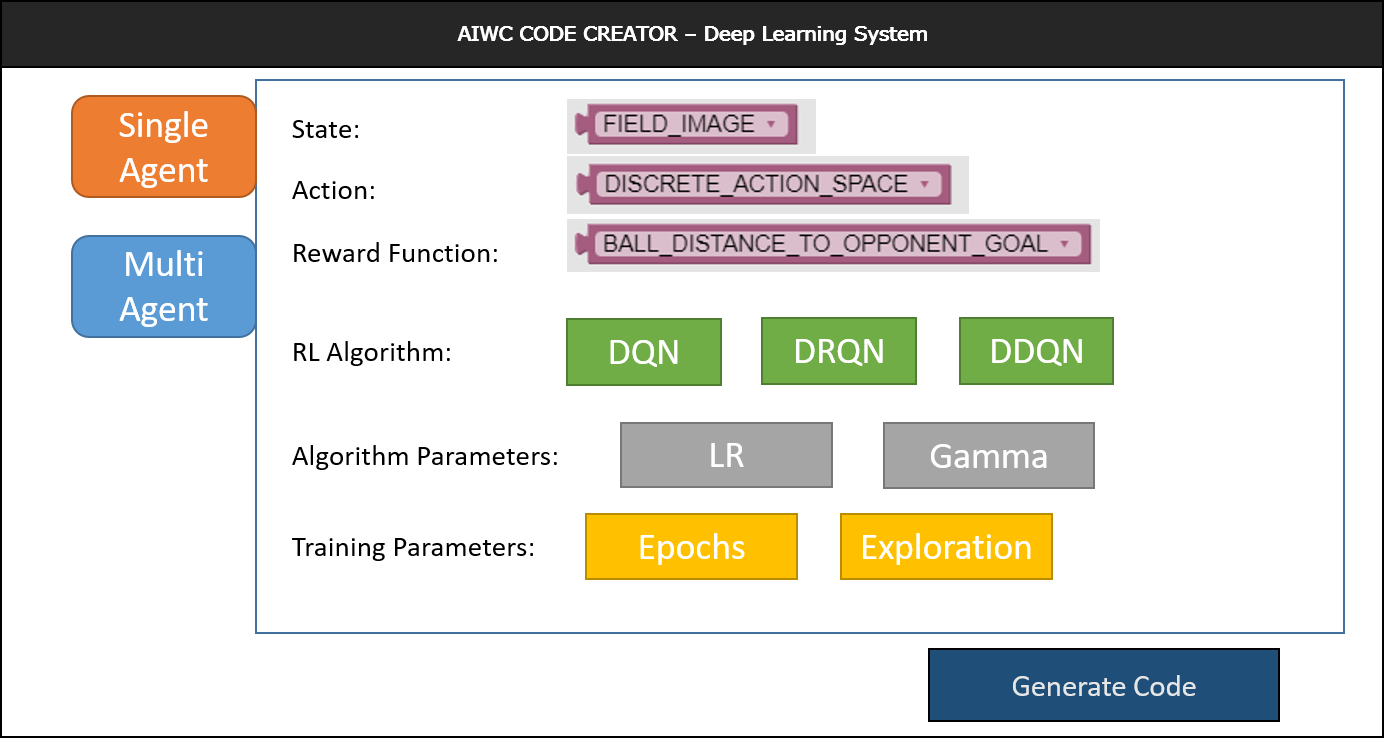 AIWC CODE CREATOR – Deep Learning System

Single Agent

Multi Agent

State: FIELD_IMAGE

Action: DISCRETE_ACTION_SPACE

Reward Function: BALL_DISTANCE_TO_OPPONENT_GOAL

RL Algorithm: DQN DRQN DDQN

Algorithm Parameters: LR Gamma

Training Parameters: Epochs Exploration

Generate Code